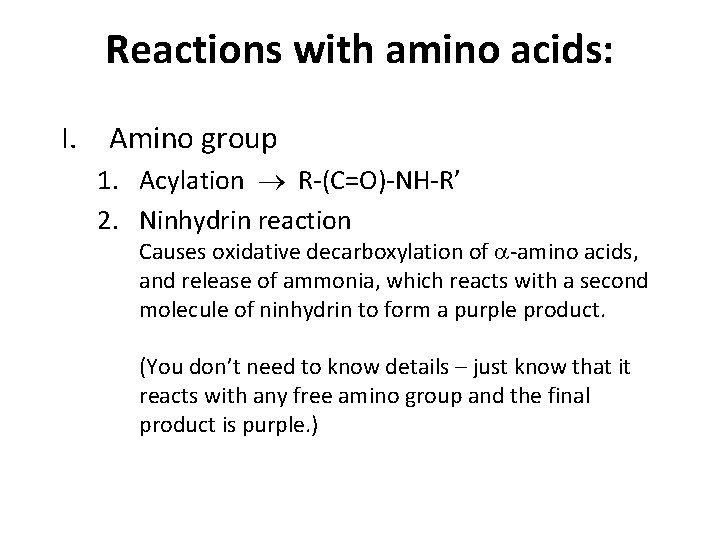 Reactions with amino acids:

I. Amino group

1. Acylation $\rightarrow$ R-(C=O)-NH-R'

2. Ninhydrin reaction

Causes oxidative decarboxylation of $\alpha$-amino acids, and release of ammonia, which reacts with a second molecule of ninhydrin to form a purple product.

(You don't need to know details – just know that it reacts with any free amino group and the final product is purple.)